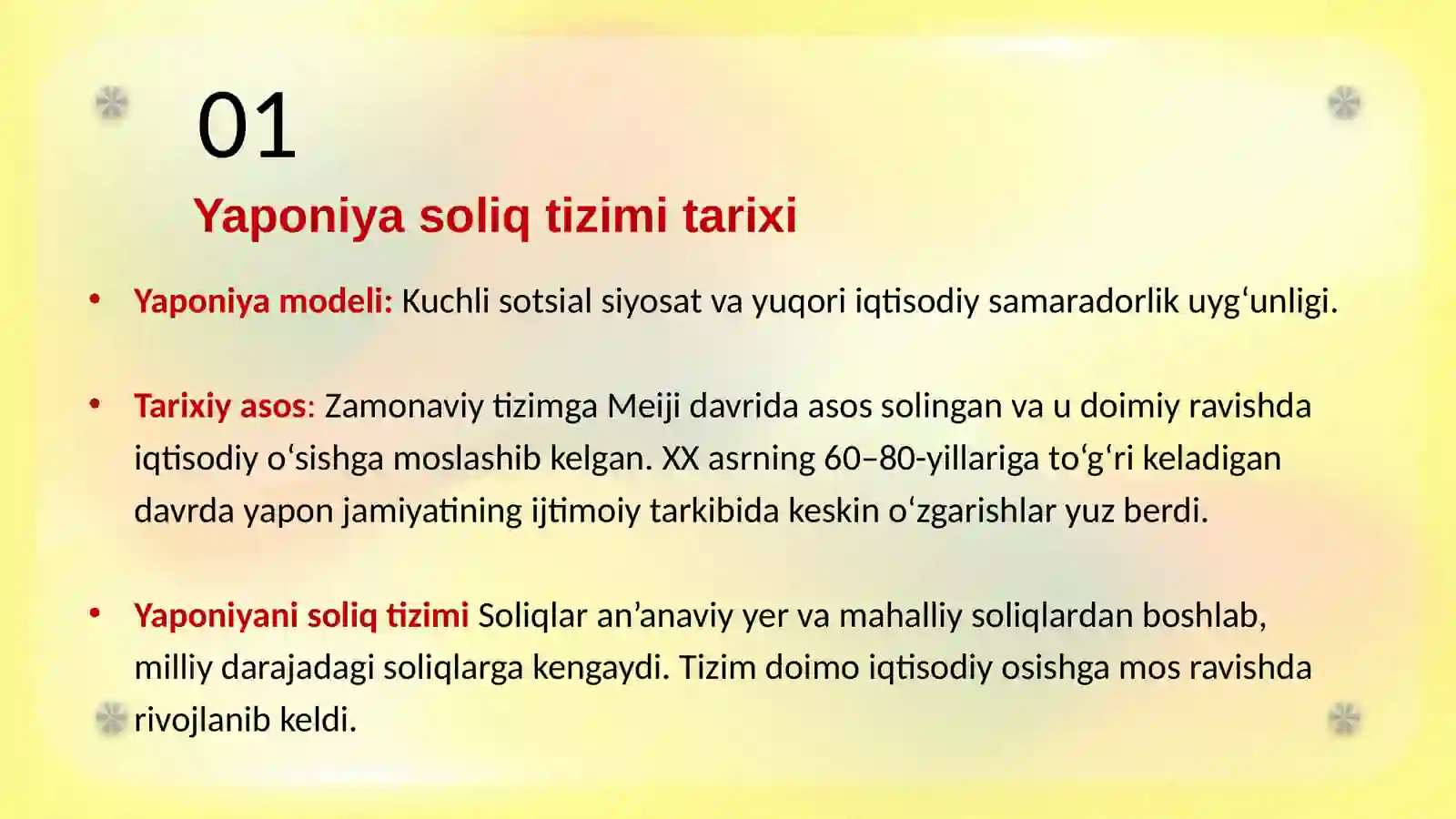 01

Yaponiya soliq tizimi tarixi

• Yaponiya modeli: Kuchli sotsial siyosat va yuqori iqtisodiy samaradorlik uyg‘unligi.

• Tarixiy asos: Zamonaviy tizimga Meiji davrida asos solingan va u doimiy ravishda iqtisodiy o‘sishga moslashib kelgan. XX asrning 60–80-yillariga to‘g‘ri keladigan davrda yapon jamiyatining ijtimoiy tarkibida keskin o‘zgarishlar yuz berdi.

• Yaponiyani soliq tizimi Soliqlar an’anaviy yer va mahalliy soliqlardan boshlab, milliy darajadagi soliqlarga kengaydi. Tizim doimo iqtisodiy osishga mos ravishda rivojlanib keldi.